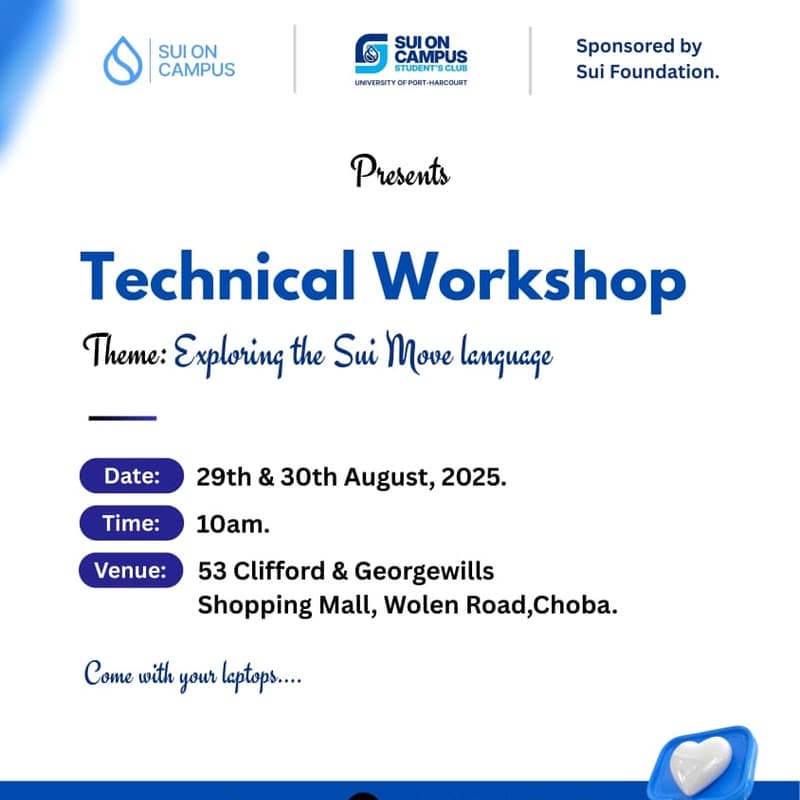 SUI ON CAMPUS

SUI ON CAMPUS STUDENT'S CLUB UNIVERSITY OF PORT-HARCOURT

Sponsored by Sui Foundation.

Presents

Technical Workshop

Theme: Exploring the Sui Move language

Date: 29th & 30th August, 2025.

Time: 10am.

Venue: 53 Clifford & Georgewills Shopping Mall, Wolen Road,Choba.

Come with your laptops....